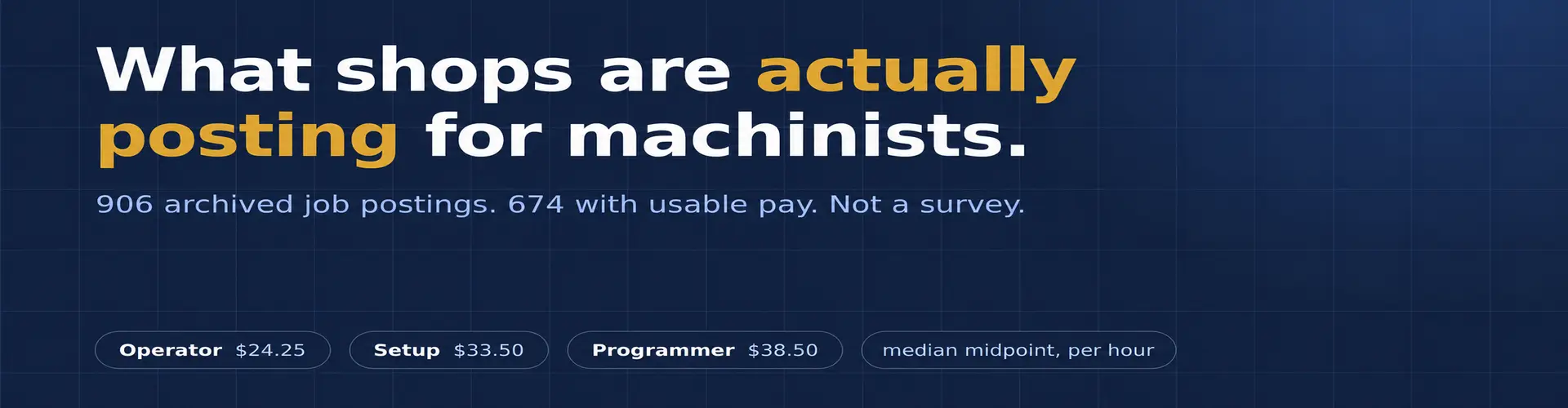 What shops are actually posting for machinists.

906 archived job postings. 674 with usable pay. Not a survey.

Operator $24.25

Setup $33.50

Programmer $38.50

median midpoint, per hour